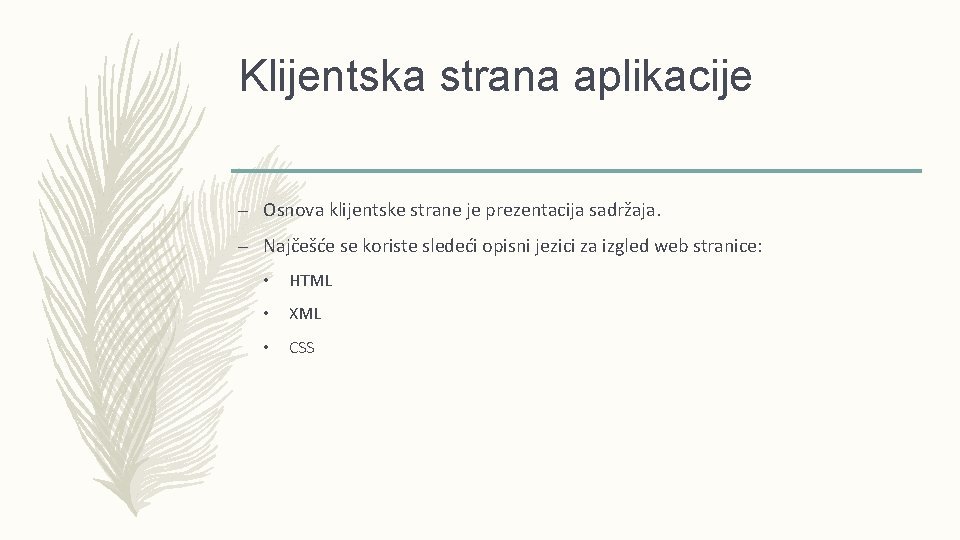 Klijentska strana aplikacije

– Osnova klijentske strane je prezentacija sadržaja.

– Najčešće se koriste sledeći opisni jezici za izgled web stranice:

• HTML

• XML

• CSS